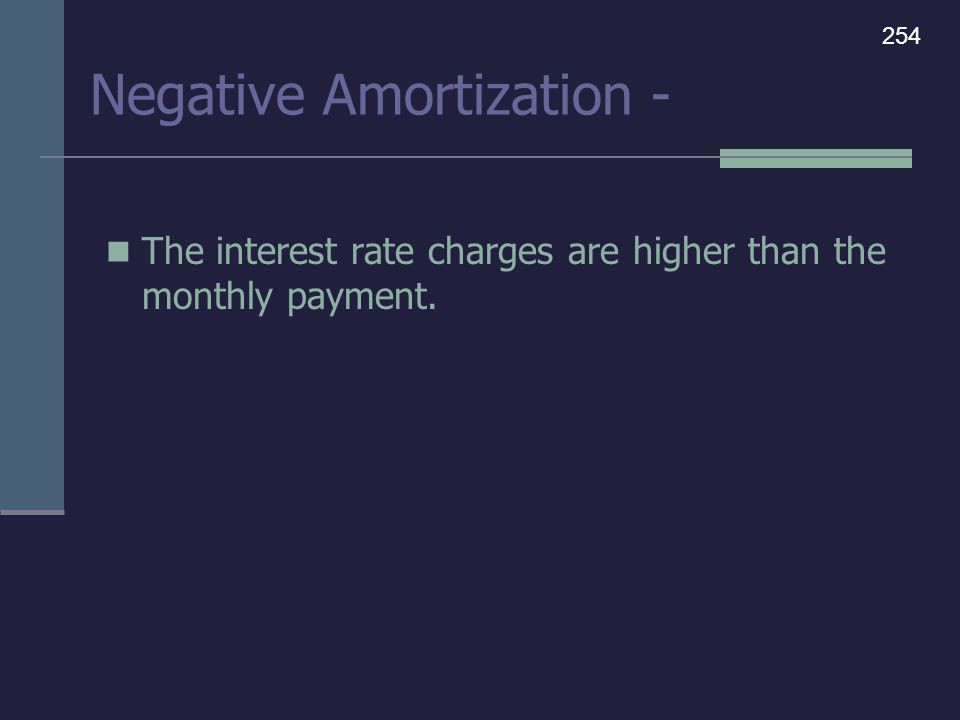 254

Negative Amortization -

The interest rate charges are higher than the monthly payment.